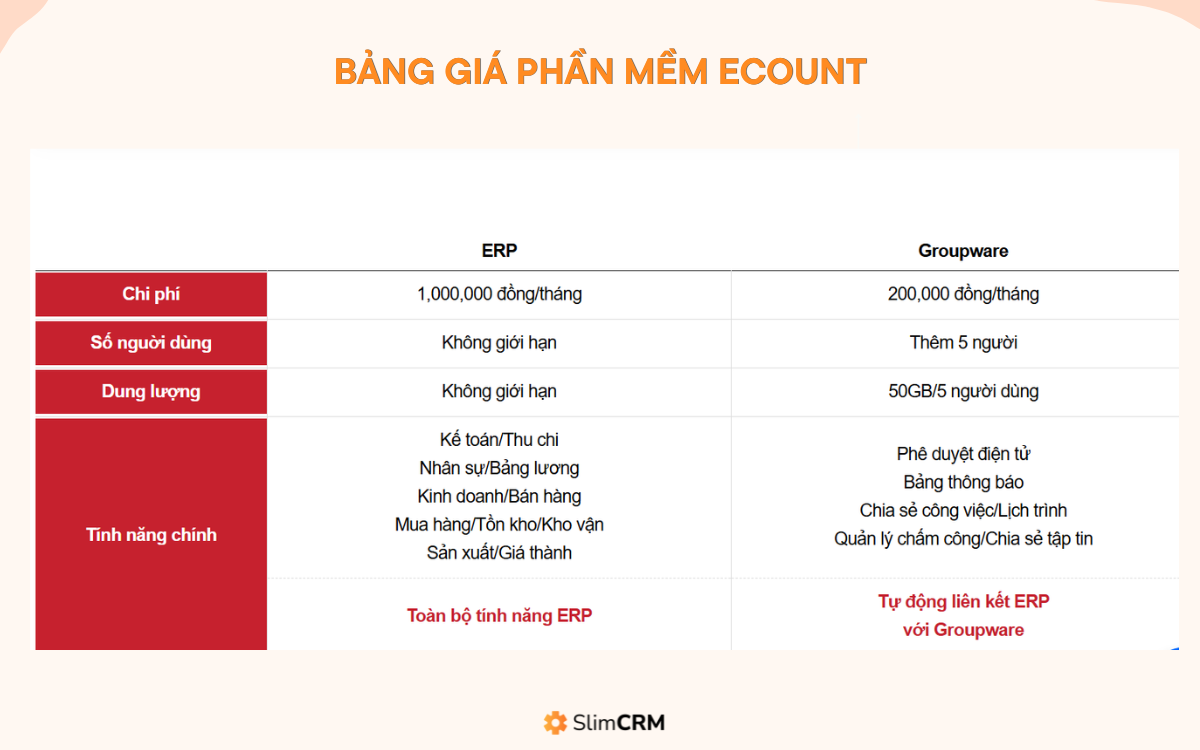 BẢNG GIÁ PHẦN MỀM ECOUNT

| | ERP | Groupware |
|---|---|---|
| Chi phí | 1,000,000 đồng/tháng | 200,000 đồng/tháng |
| Số người dùng | Không giới hạn | Thêm 5 người |
| Dung lượng | Không giới hạn | 50GB/5 người dùng |
| Tính năng chính | Kế toán/Thu chi Nhân sự/Bảng lương Kinh doanh/Bán hàng Mua hàng/Tồn kho/Kho vận Sản xuất/Giá thành | Phê duyệt điện tử Bảng thông báo Chia sẻ công việc/Lịch trình Quản lý chấm công/Chia sẻ tập tin |
| | Toàn bộ tính năng ERP | Tự động liên kết ERP với Groupware |

SlimCRM